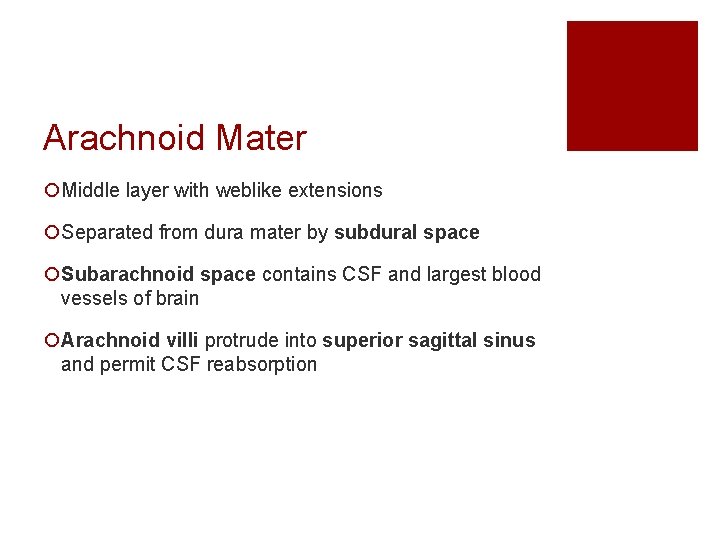 Arachnoid Mater

Middle layer with weblike extensions

Separated from dura mater by subdural space

Subarachnoid space contains CSF and largest blood vessels of brain

Arachnoid villi protrude into superior sagittal sinus and permit CSF reabsorption